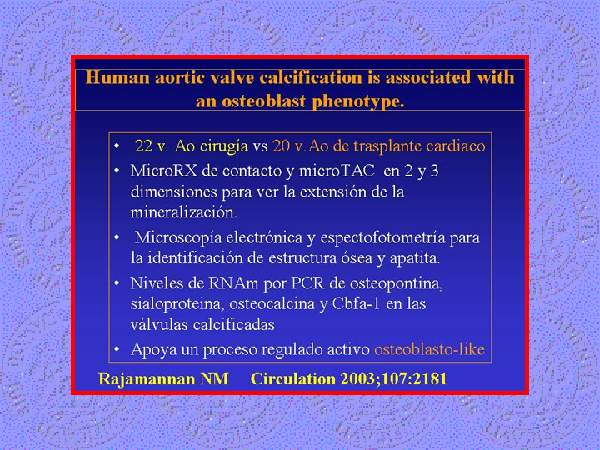 Human aortic valve calcification is associated with an osteoblast phenotype.

• 22 v. Ao cirugía vs 20 v. Ao de trasplante cardiaco
• MicroRX de contacto y microTAC en 2 y 3 dimensiones para ver la extensión de la mineralización.
• Microscopia electrónica y espectofotometría para la identificación de estructura ósea y apatita.
• Niveles de RNAm por PCR de osteopontina, sialoproteina, osteocalcina y Cbfa-1 en las válvulas calcificadas
• Apoya un proceso regulado activo osteoblasto-like

Rajamannan NM Circulation 2003;107:2181